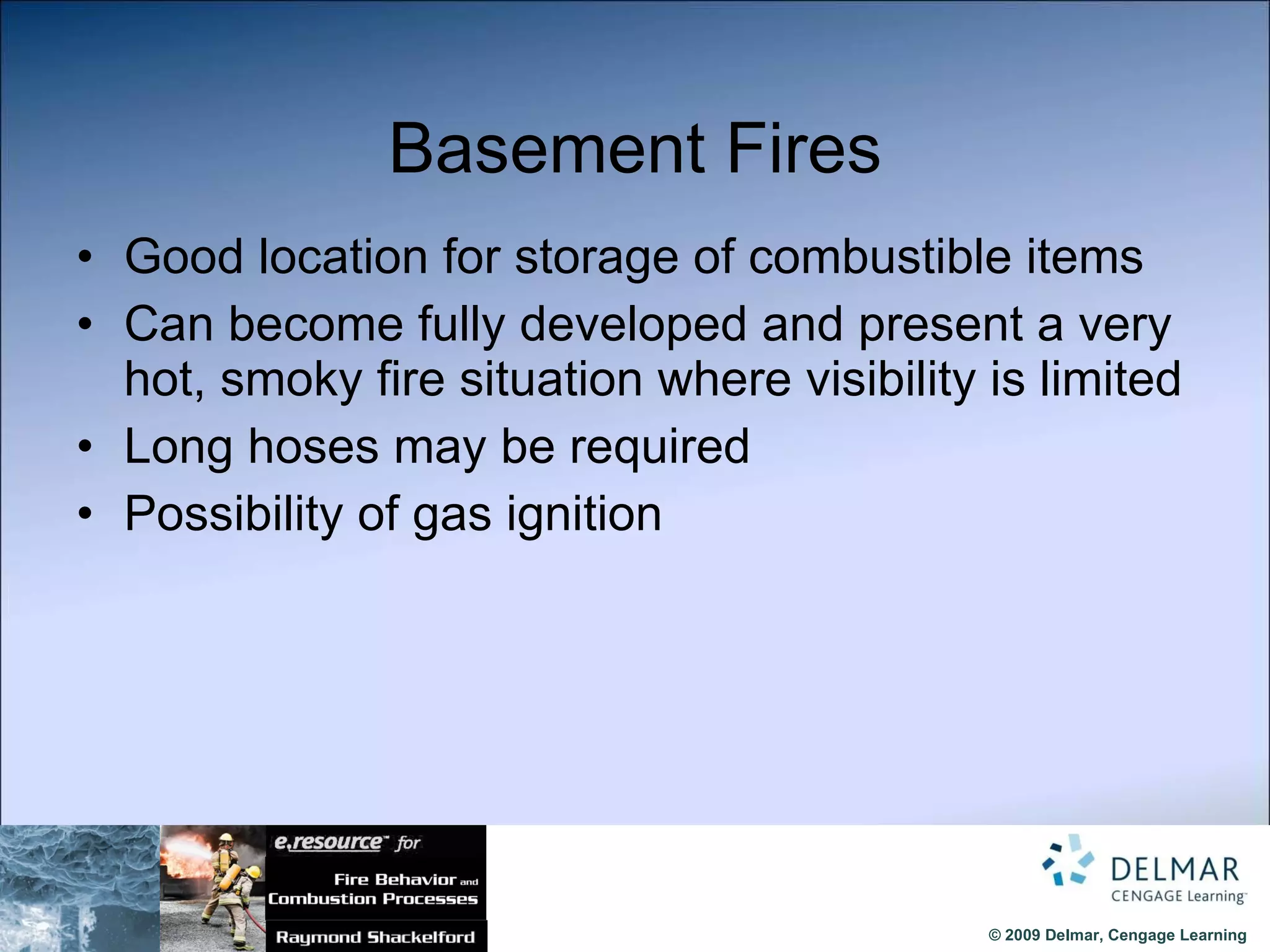 Basement Fires

• Good location for storage of combustible items
• Can become fully developed and present a very hot, smoky fire situation where visibility is limited
• Long hoses may be required
• Possibility of gas ignition

e.resource™ for
Fire Behavior and Combustion Processes
Raymond Shackelford

DELMAR
CENGAGE Learning™

© 2009 Delmar, Cengage Learning